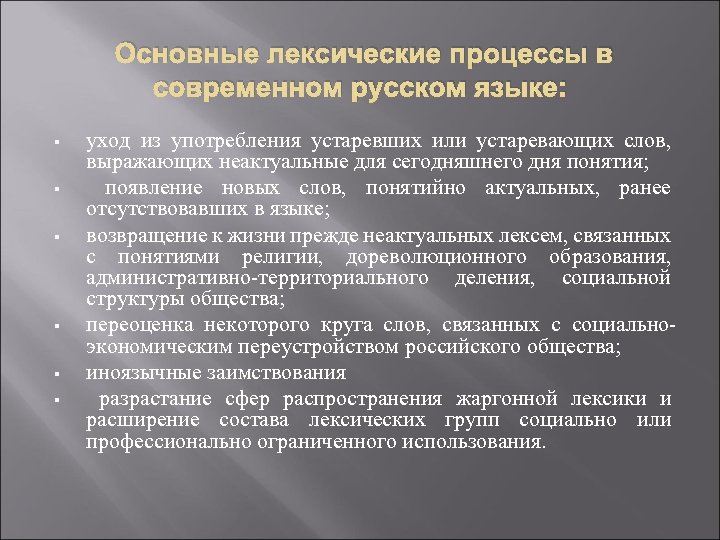 Основные лексические процессы в современном русском языке:

▪ уход из употребления устаревших или устаревающих слов, выражающих неактуальные для сегодняшнего дня понятия;

▪ появление новых слов, понятийно актуальных, ранее отсутствовавших в языке;

▪ возвращение к жизни прежде неактуальных лексем, связанных с понятиями религии, дореволюционного образования, административно-территориального деления, социальной структуры общества;

▪ переоценка некоторого круга слов, связанных с социально-экономическим переустройством российского общества;

▪ иноязычные заимствования

▪ разрастание сфер распространения жаргонной лексики и расширение состава лексических групп социально или профессионально ограниченного использования.